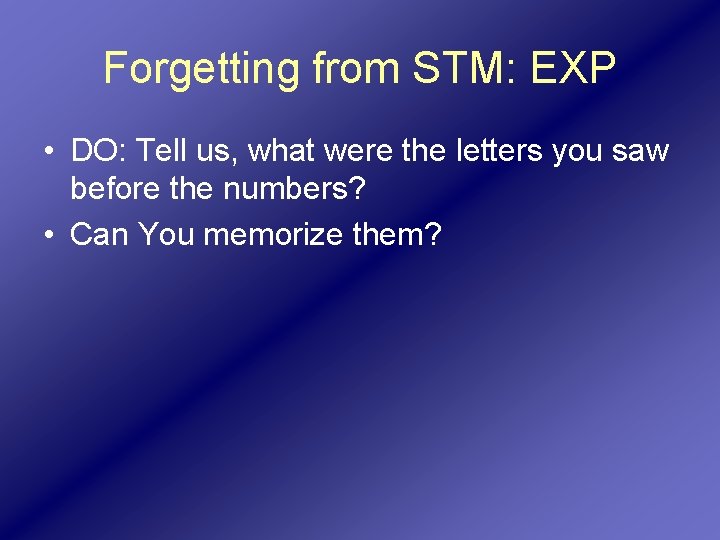 Forgetting from STM: EXP

• DO: Tell us, what were the letters you saw before the numbers?
• Can You memorize them?